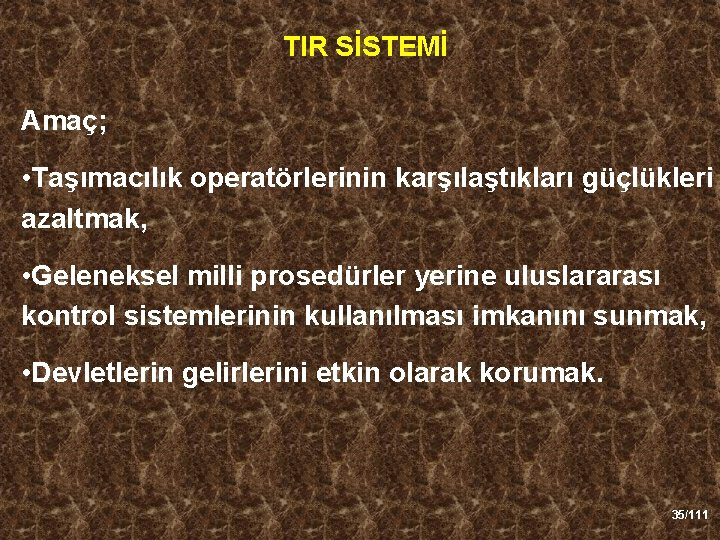 TIR SİSTEMİ

Amaç;

•Taşımacılık operatörlerinin karşılaştıkları güçlükleri azaltmak,

•Geleneksel milli prosedürler yerine uluslararası kontrol sistemlerinin kullanılması imkanını sunmak,

•Devletlerin gelirlerini etkin olarak korumak.

35/111